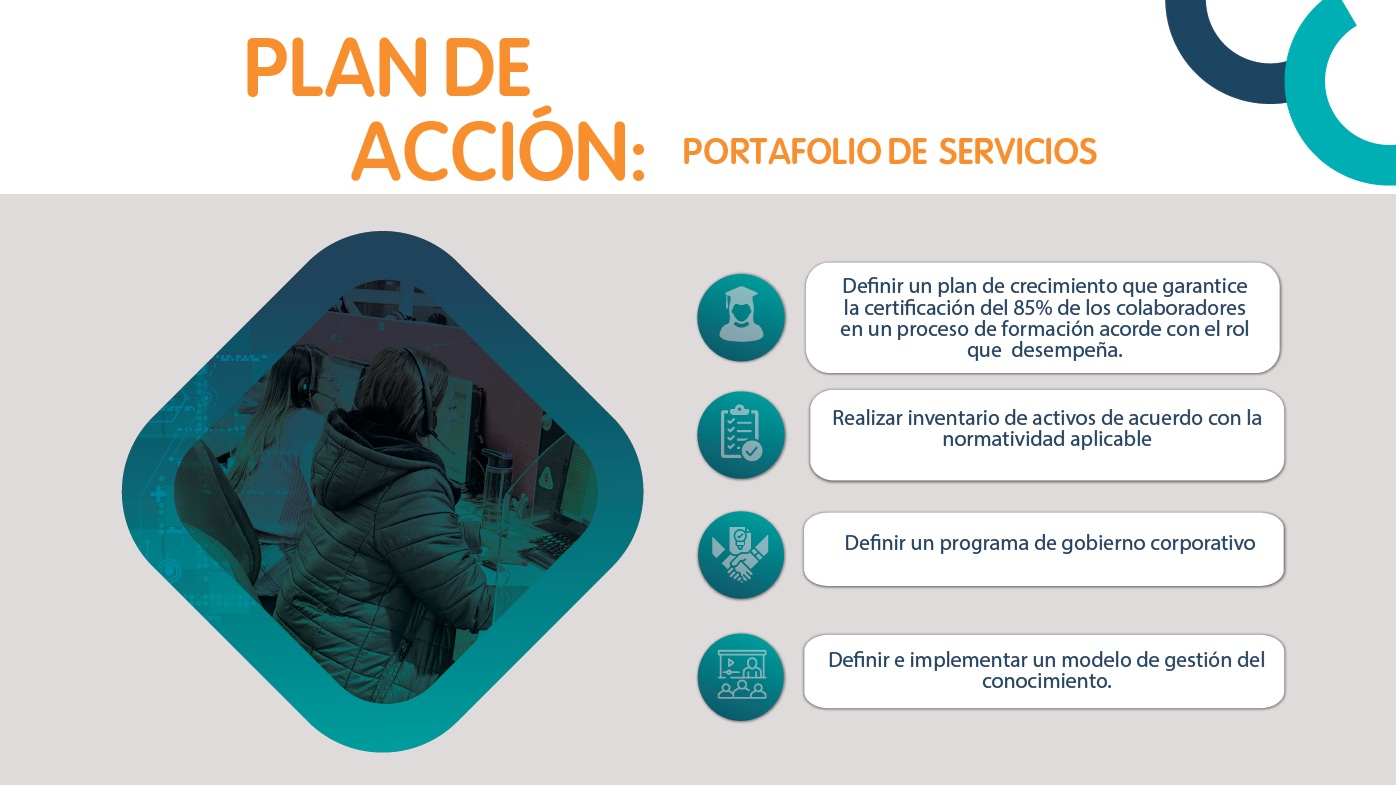 PLAN DE ACCIÓN: PORTAFOLIO DE SERVICIOS

Definir un plan de crecimiento que garantice la certificación del 85% de los colaboradores en un proceso de formación acorde con el rol que desempeña.

Realizar inventario de activos de acuerdo con la normatividad aplicable

Definir un programa de gobierno corporativo

Definir e implementar un modelo de gestión del conocimiento.